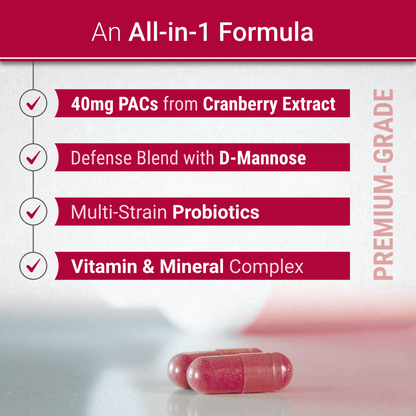 An All-in-1 Formula

40mg PACs from Cranberry Extract

Defense Blend with D-Mannose

Multi-Strain Probiotics

Vitamin & Mineral Complex

PREMIUM-GRADE